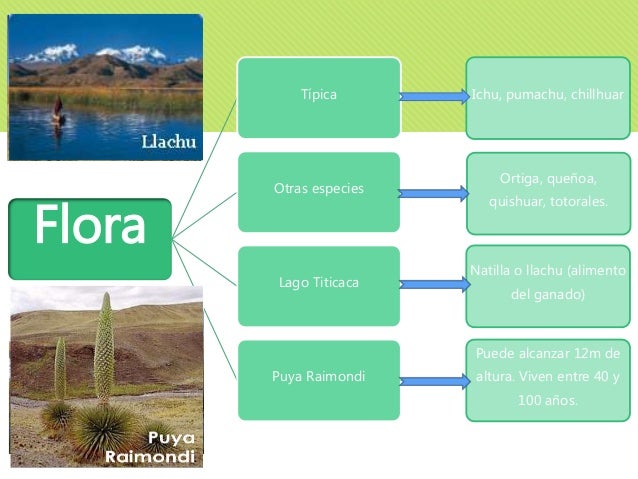 Llachu

Flora

Puya Raimondi

Típica

Ichu, pumachu, chillhuar

Otras especies

Ortiga, queñoa, quishuar, totorales.

Lago Titicaca

Natilla o llachu (alimento del ganado)

Puya Raimondi

Puede alcanzar 12m de altura. Viven entre 40 y 100 años.